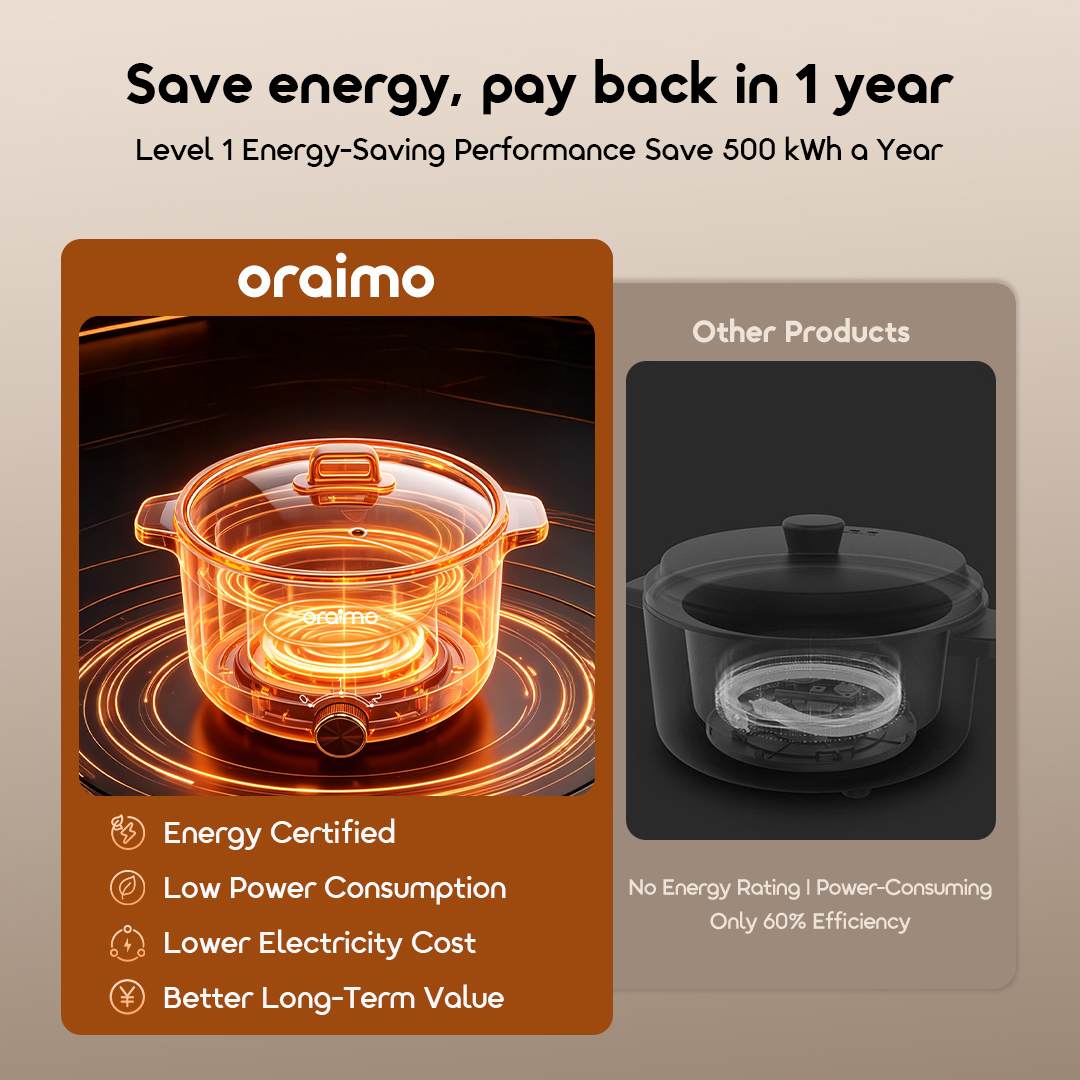 Save energy, pay back in 1 year

Level 1 Energy-Saving Performance Save 500 kWh a Year

oraimo

oraimo

Energy Certified
Low Power Consumption
Lower Electricity Cost
Better Long-Term Value

Other Products

No Energy Rating | Power-Consuming
Only 60% Efficiency